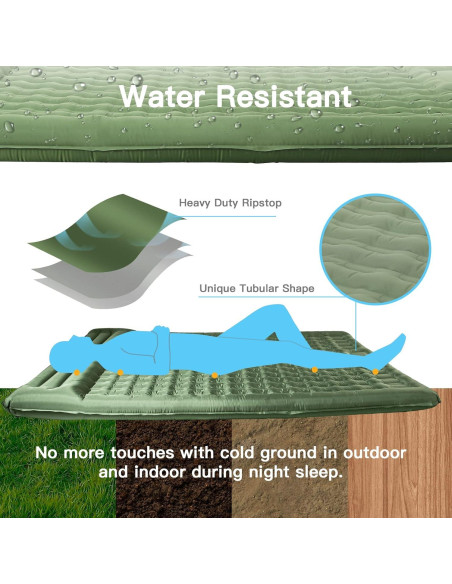 Water Resistant

Heavy Duty Ripstop

Unique Tubular Shape

No more touches with cold ground in outdoor and indoor during night sleep.